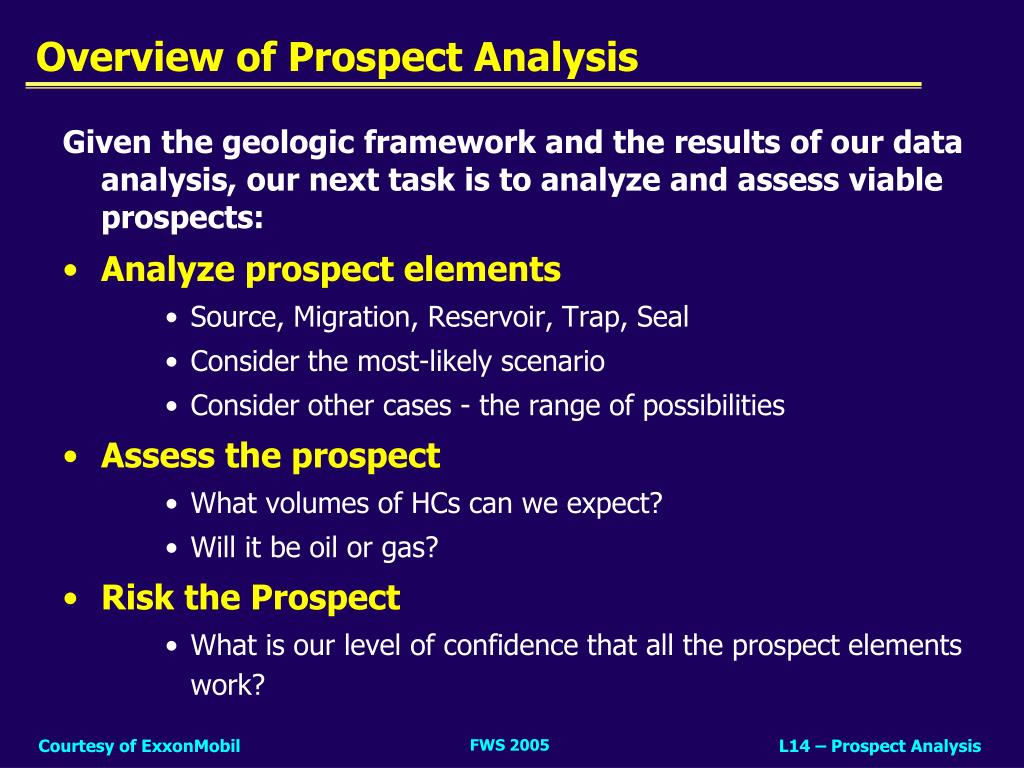 Overview of Prospect Analysis

Given the geologic framework and the results of our data analysis, our next task is to analyze and assess viable prospects:

• Analyze prospect elements
  • Source, Migration, Reservoir, Trap, Seal
  • Consider the most-likely scenario
  • Consider other cases - the range of possibilities
• Assess the prospect
  • What volumes of HCs can we expect?
  • Will it be oil or gas?
• Risk the Prospect
  • What is our level of confidence that all the prospect elements work?

Courtesy of ExxonMobil

FWS 2005

L14 – Prospect Analysis